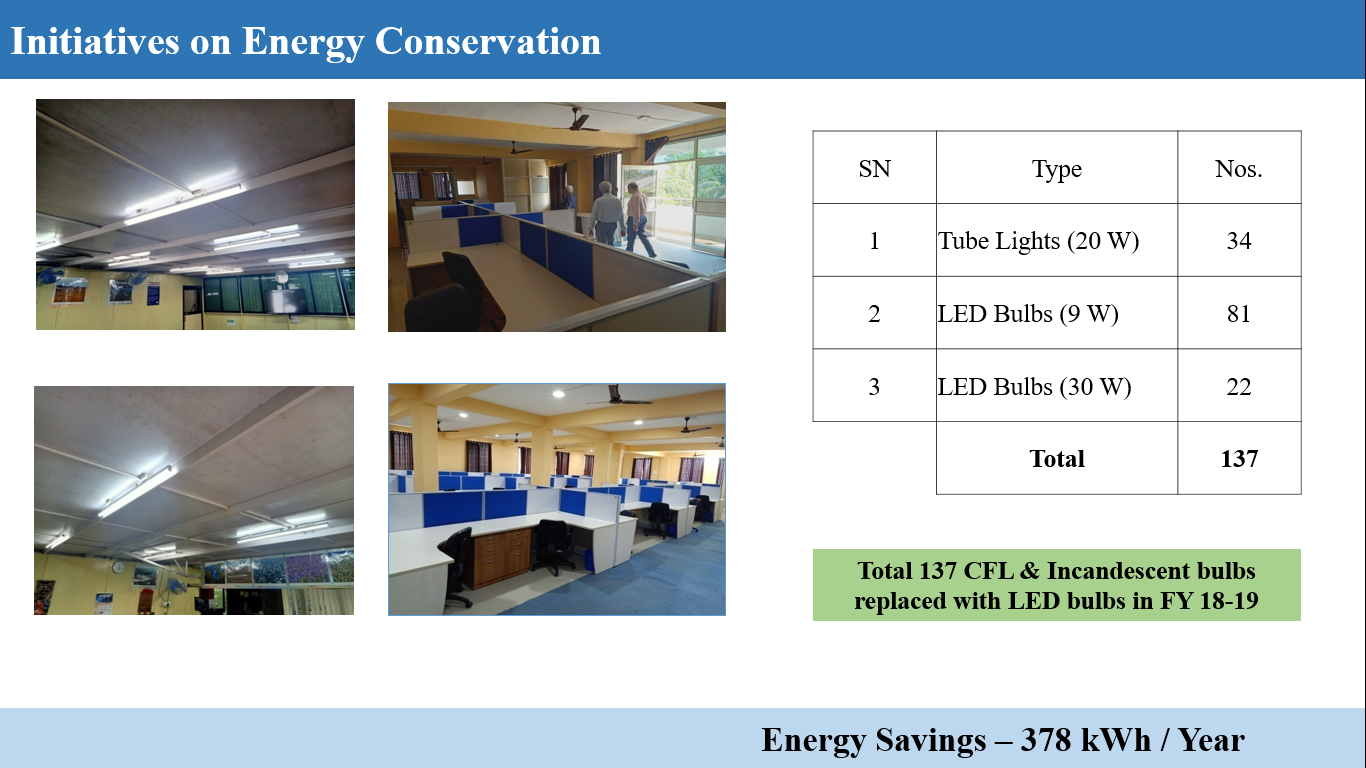 Initiatives on Energy Conservation

| SN | Type | Nos. |
|---|---|---|
| 1 | Tube Lights (20 W) | 34 |
| 2 | LED Bulbs (9 W) | 81 |
| 3 | LED Bulbs (30 W) | 22 |
| | **Total** | **137** |

Total 137 CFL & Incandescent bulbs replaced with LED bulbs in FY 18-19

Energy Savings – 378 kWh / Year